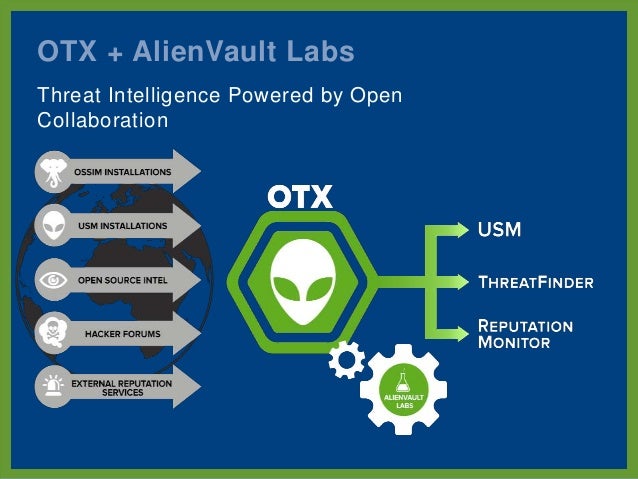 OTX + AlienVault Labs

Threat Intelligence Powered by Open Collaboration

OSSIM INSTALLATIONS

USM INSTALLATIONS

OPEN SOURCE INTEL

HACKER FORUMS

EXTERNAL REPUTATION SERVICES

OTX

ALIENVAULT LABS

USM

THREATFINDER

REPUTATION MONITOR